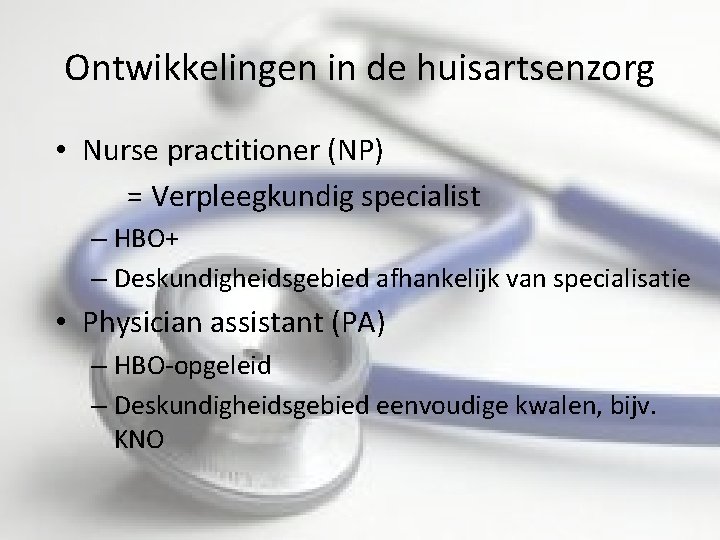 Ontwikkelingen in de huisartsenzorg

• Nurse practitioner (NP)
= Verpleegkundig specialist
– HBO+
– Deskundigheidsgebied afhankelijk van specialisatie
• Physician assistant (PA)
– HBO-opgeleid
– Deskundigheidsgebied eenvoudige kwalen, bijv. KNO